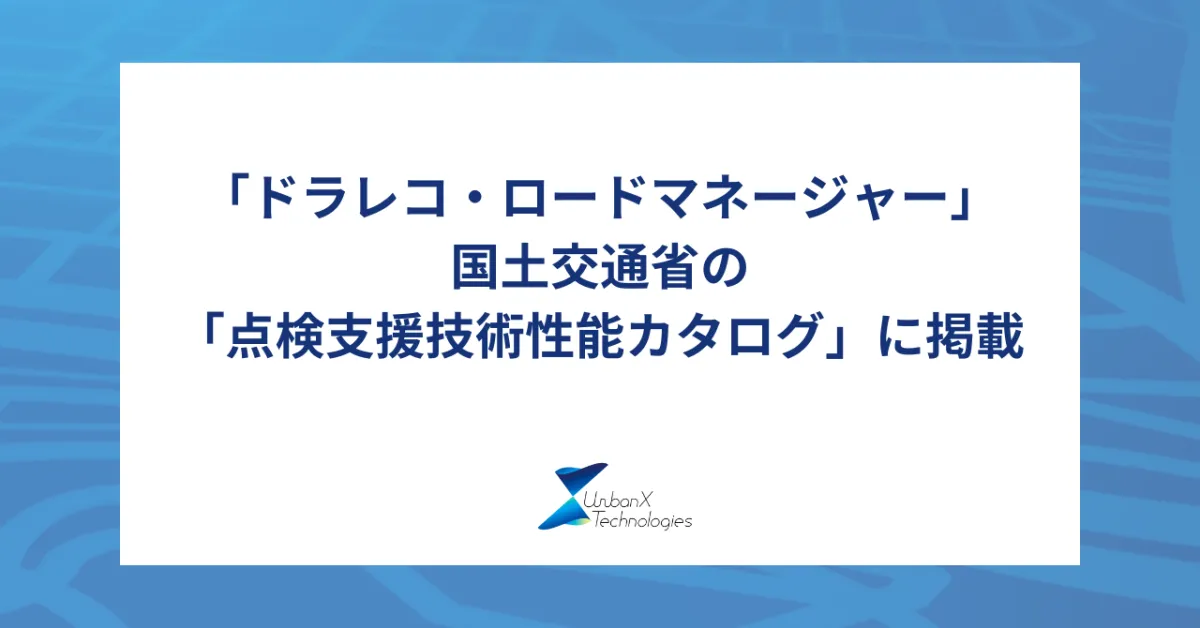 「ドラレコ・ロードマネージャー」
国土交通省の
「点検支援技術性能カタログ」に掲載

UrbanX
Technologies